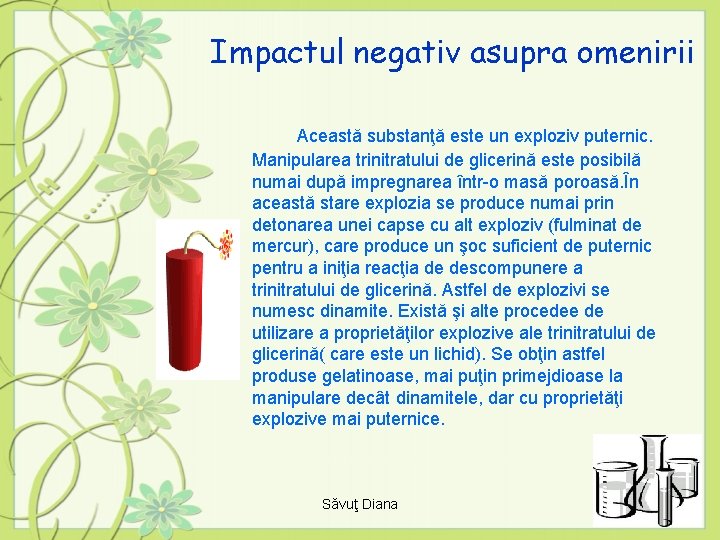 Impactul negativ asupra omenirii

Această substanţă este un exploziv puternic. Manipularea trinitratului de glicerină este posibilă numai după impregnarea într-o masă poroasă.În această stare explozia se produce numai prin detonarea unei capse cu alt exploziv (fulminat de mercur), care produce un şoc suficient de puternic pentru a iniţia reacţia de descompunere a trinitratului de glicerină. Astfel de explozivi se numesc dinamite. Există şi alte procedee de utilizare a proprietăţilor explozive ale trinitratului de glicerină( care este un lichid). Se obţin astfel produse gelatinoase, mai puţin primejdioase la manipulare decât dinamitele, dar cu proprietăţi explozive mai puternice.

Săvuţ Diana